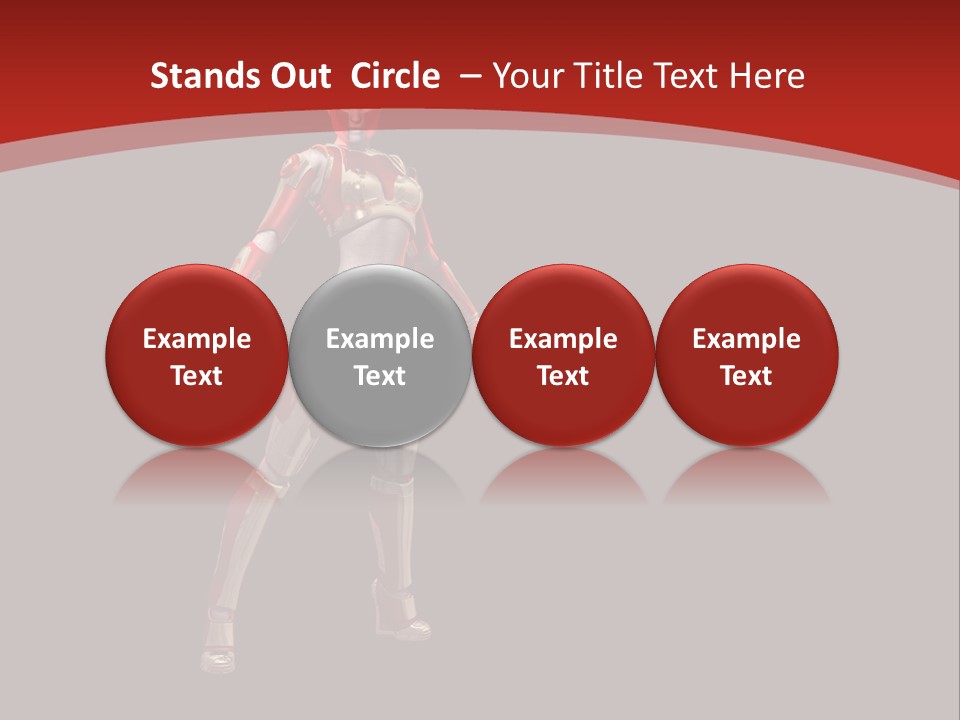 Stands Out Circle – Your Title Text Here

Example Text

Example Text

Example Text

Example Text